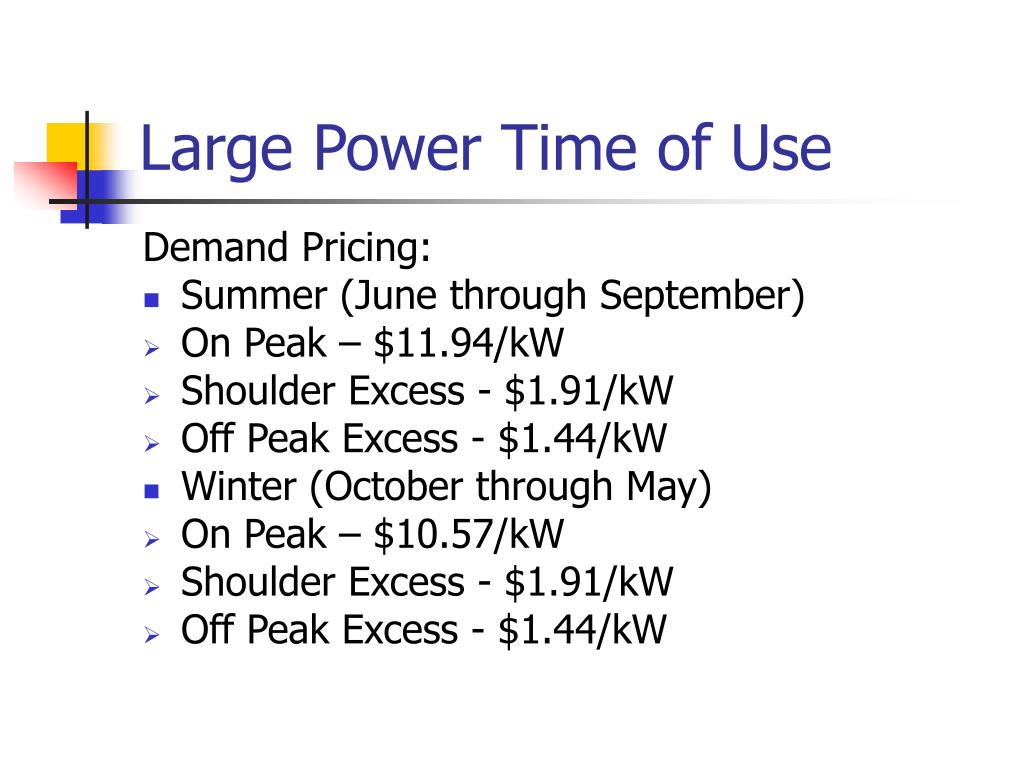 Large Power Time of Use

Demand Pricing:

- Summer (June through September)
- On Peak – \$11.94/kW
- Shoulder Excess - \$1.91/kW
- Off Peak Excess - \$1.44/kW
- Winter (October through May)
- On Peak – \$10.57/kW
- Shoulder Excess - \$1.91/kW
- Off Peak Excess - \$1.44/kW